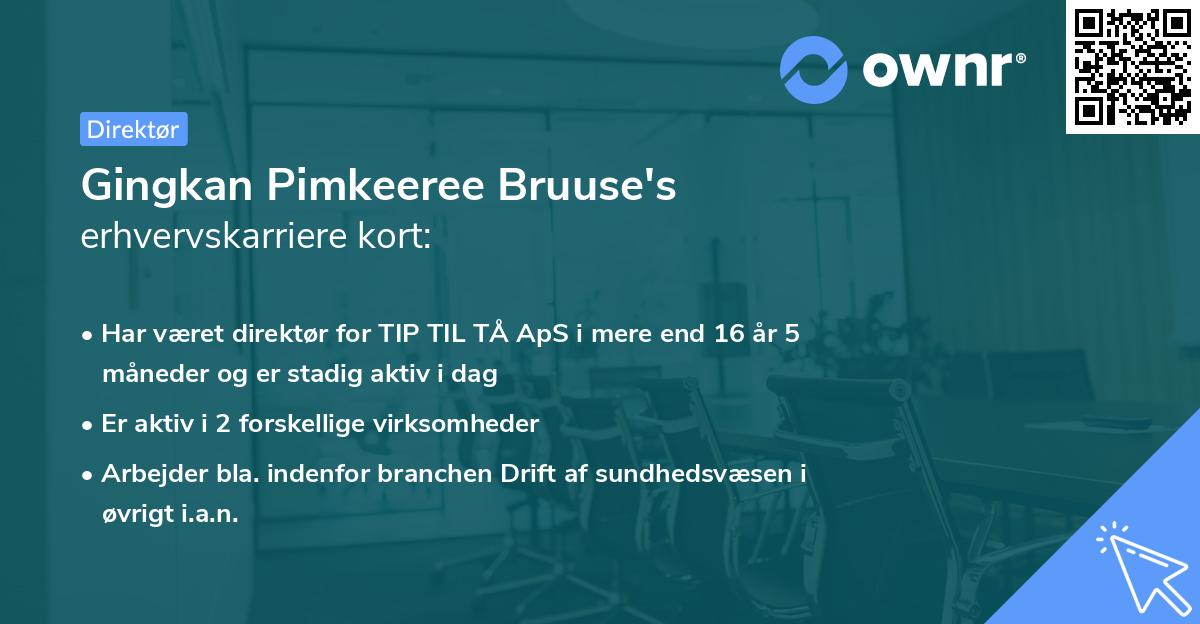 ownr®

Direktør

Gingkan Pimkeeree Bruuse's erhvervskarriere kort:

• Har været direktør for TIP TIL TÅ ApS i mere end 16 år 5 måneder og er stadig aktiv i dag

• Er aktiv i 2 forskellige virksomheder

• Arbejder bla. indenfor branchen Drift af sundhedsvæsen i øvrigt i.a.n.